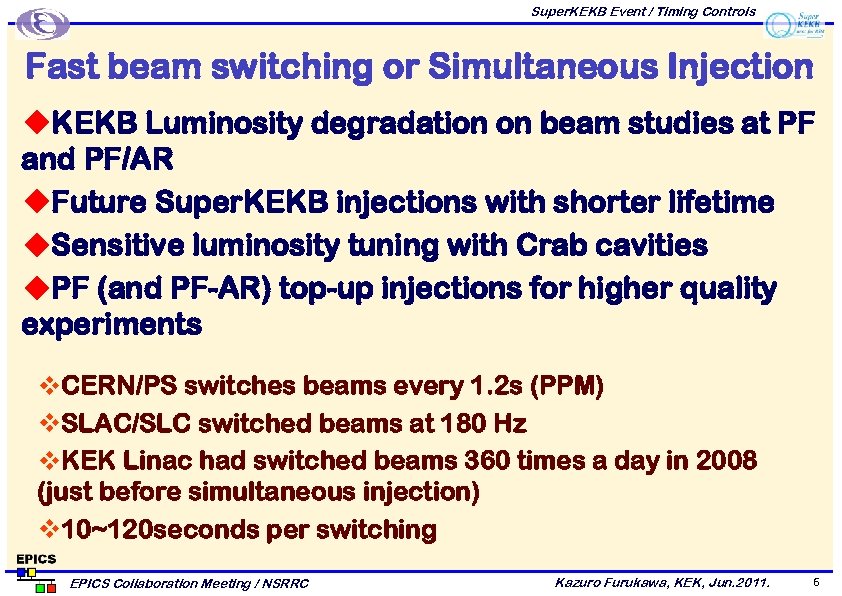 SuperKEKB Event / Timing Controls

Super KEKB

Fast beam switching or Simultaneous Injection

◆KEKB Luminosity degradation on beam studies at PF and PF/AR

◆Future SuperKEKB injections with shorter lifetime

◆Sensitive luminosity tuning with Crab cavities

◆PF (and PF-AR) top-up injections for higher quality experiments

❖CERN/PS switches beams every 1.2s (PPM)

❖SLAC/SLC switched beams at 180 Hz

❖KEK Linac had switched beams 360 times a day in 2008 (just before simultaneous injection)

❖10~120seconds per switching

EPICS

EPICS Collaboration Meeting / NSRRC

Kazuro Furukawa, KEK, Jun.2011.

6